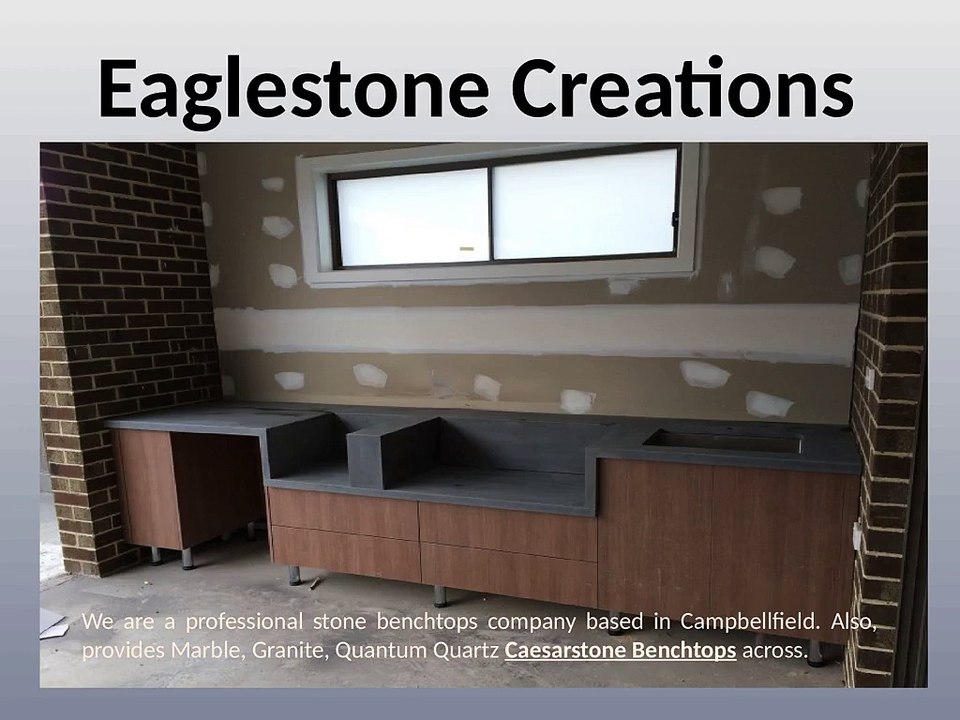 Eaglestone Creations

We are a professional stone benchtops company based in Campbellfield. Also, provides Marble, Granite, Quantum Quartz Caesarstone Benchtops across.